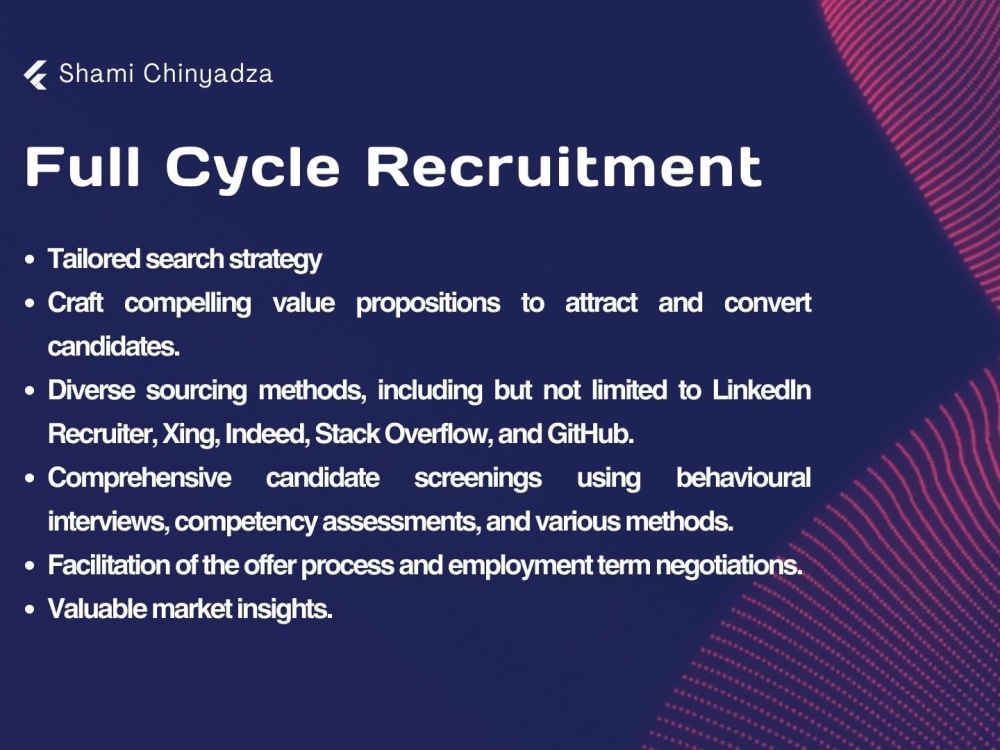 Shami Chinyadza

Full Cycle Recruitment

• Tailored search strategy
• Craft compelling value propositions to attract and convert candidates.
• Diverse sourcing methods, including but not limited to LinkedIn Recruiter, Xing, Indeed, Stack Overflow, and GitHub.
• Comprehensive candidate screenings using behavioural interviews, competency assessments, and various methods.
• Facilitation of the offer process and employment term negotiations.
• Valuable market insights.